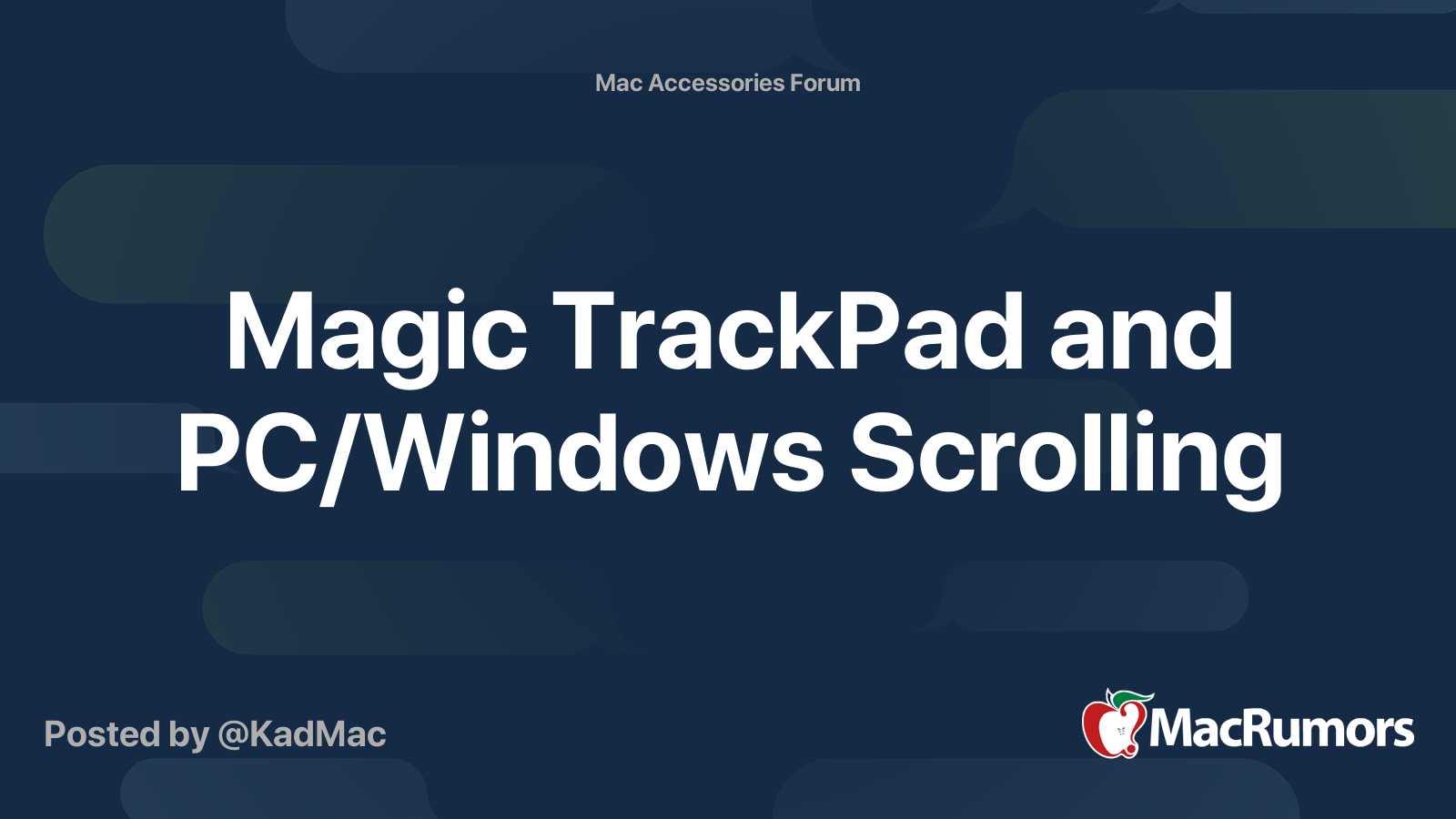 Mac Accessories Forum

Magic TrackPad and PC/Windows Scrolling

Posted by @KadMac

MacRumors